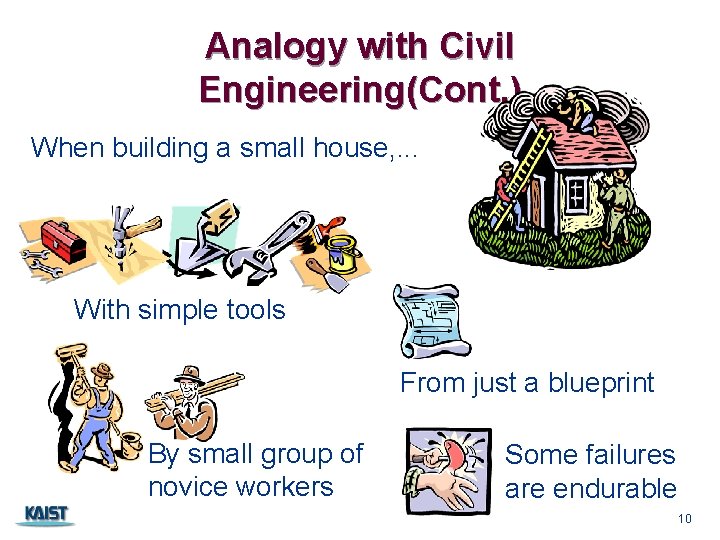 Analogy with Civil Engineering(Cont.)

When building a small house,...

With simple tools

From just a blueprint

By small group of novice workers

Some failures are endurable

KAIST

10